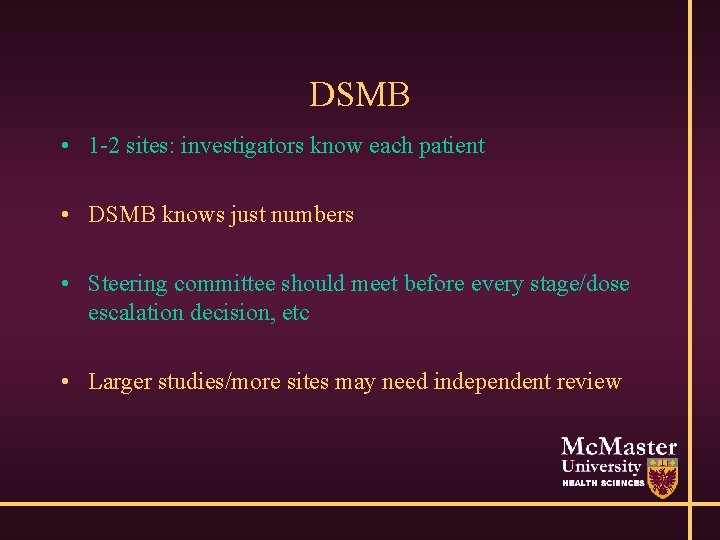 DSMB

• 1-2 sites: investigators know each patient

• DSMB knows just numbers

• Steering committee should meet before every stage/dose escalation decision, etc

• Larger studies/more sites may need independent review

McMaster
University
HEALTH SCIENCES